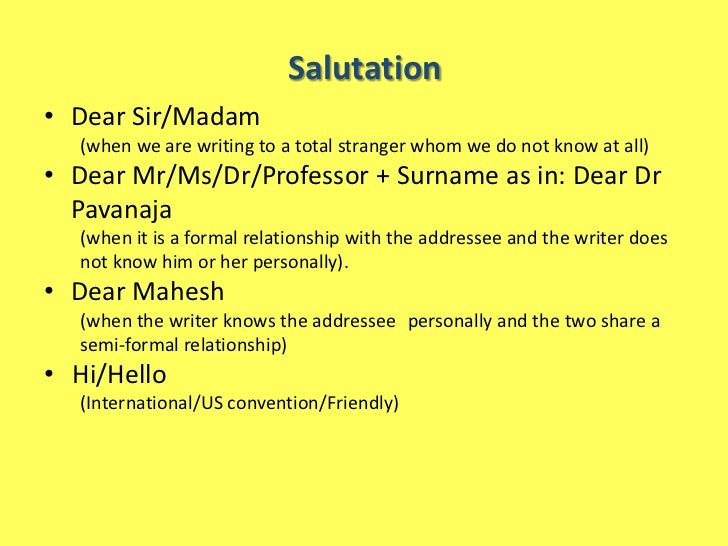 Salutation

• Dear Sir/Madam
(when we are writing to a total stranger whom we do not know at all)

• Dear Mr/Ms/Dr/Professor + Surname as in: Dear Dr Pavanaja
(when it is a formal relationship with the addressee and the writer does not know him or her personally).

• Dear Mahesh
(when the writer knows the addressee personally and the two share a semi-formal relationship)

• Hi/Hello
(International/US convention/Friendly)